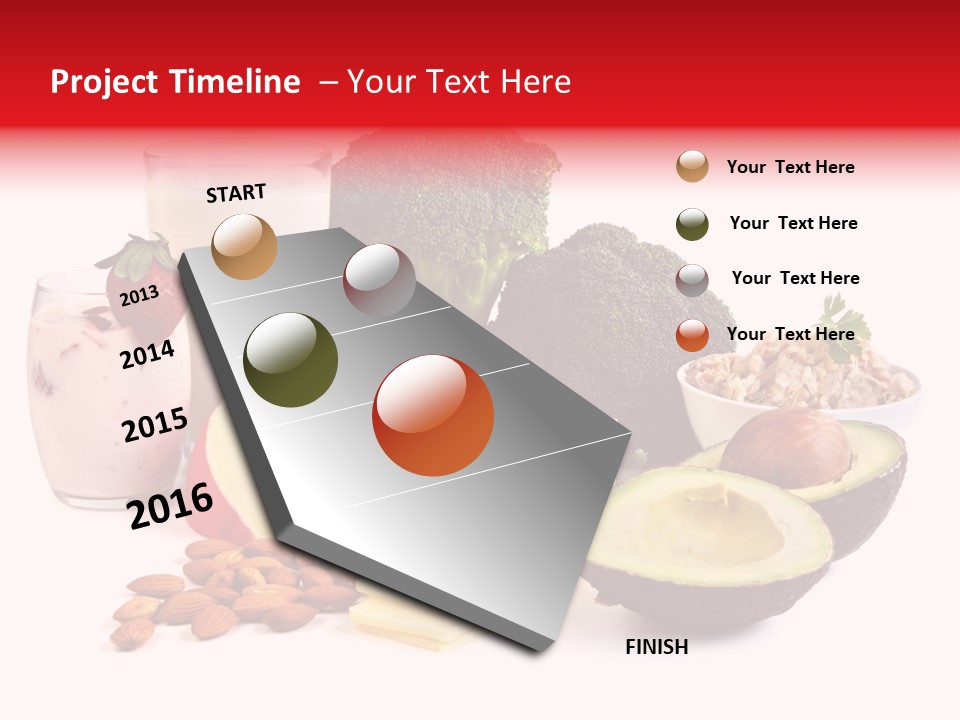 Project Timeline – Your Text Here

START

2013

2014

2015

2016

FINISH

Your Text Here

Your Text Here

Your Text Here

Your Text Here